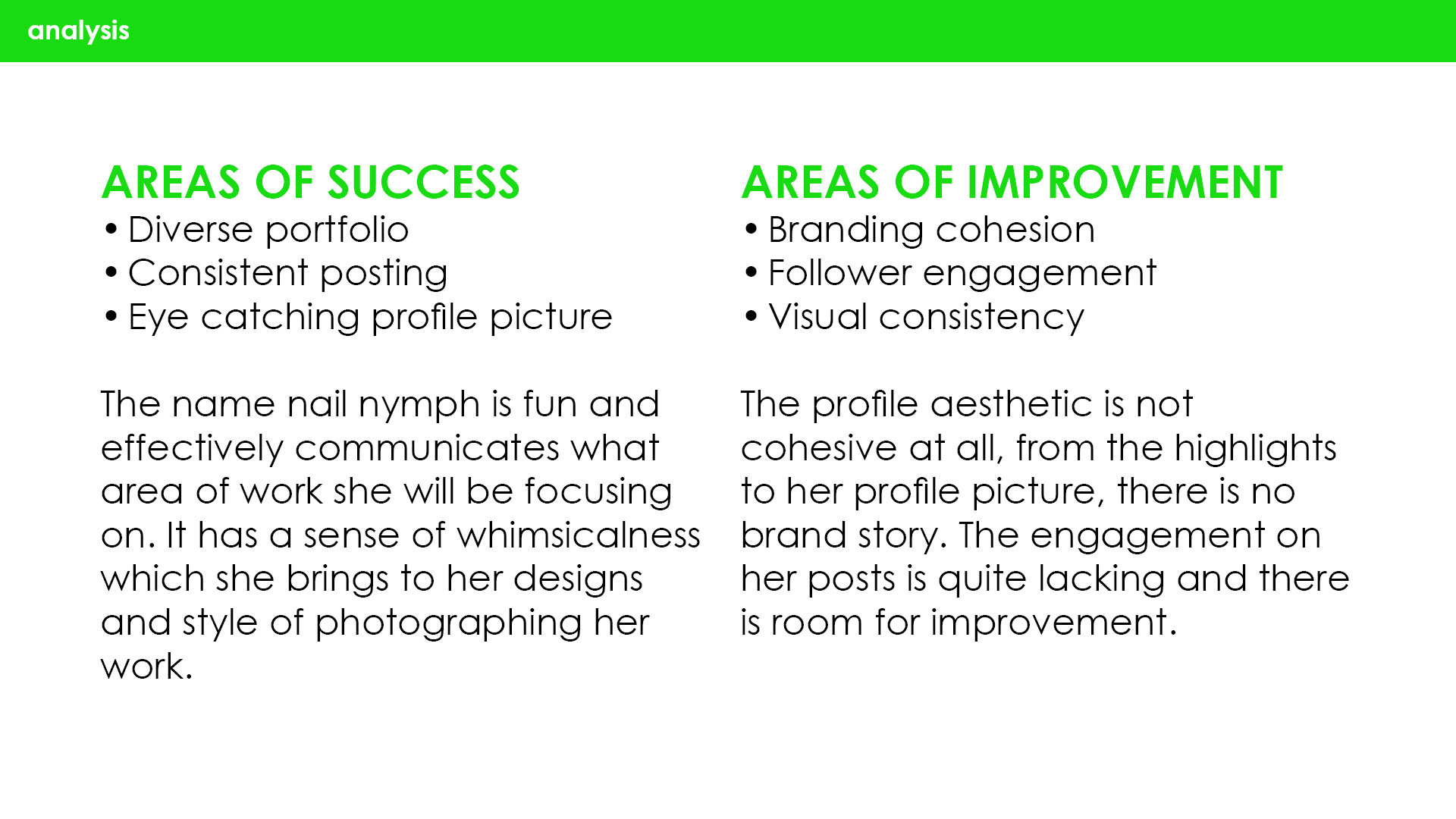 analysis

AREAS OF SUCCESS
• Diverse portfolio
• Consistent posting
• Eye catching profile picture

The name nail nymph is fun and effectively communicates what area of work she will be focusing on. It has a sense of whimsicalness which she brings to her designs and style of photographing her work.

AREAS OF IMPROVEMENT
• Branding cohesion
• Follower engagement
• Visual consistency

The profile aesthetic is not cohesive at all, from the highlights to her profile picture, there is no brand story. The engagement on her posts is quite lacking and there is room for improvement.